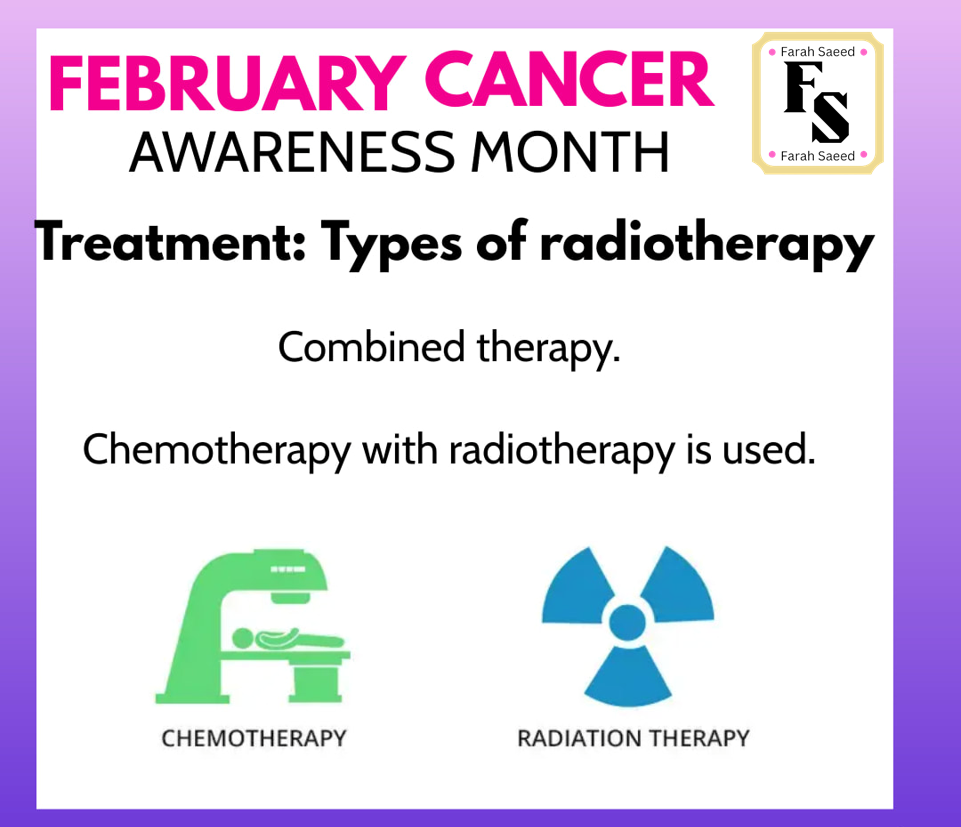 FEBRUARY CANCER
AWARENESS MONTH

Farah Saeed
FS
Farah Saeed

Treatment: Types of radiotherapy

Combined therapy.

Chemotherapy with radiotherapy is used.

CHEMOTHERAPY

RADIATION THERAPY